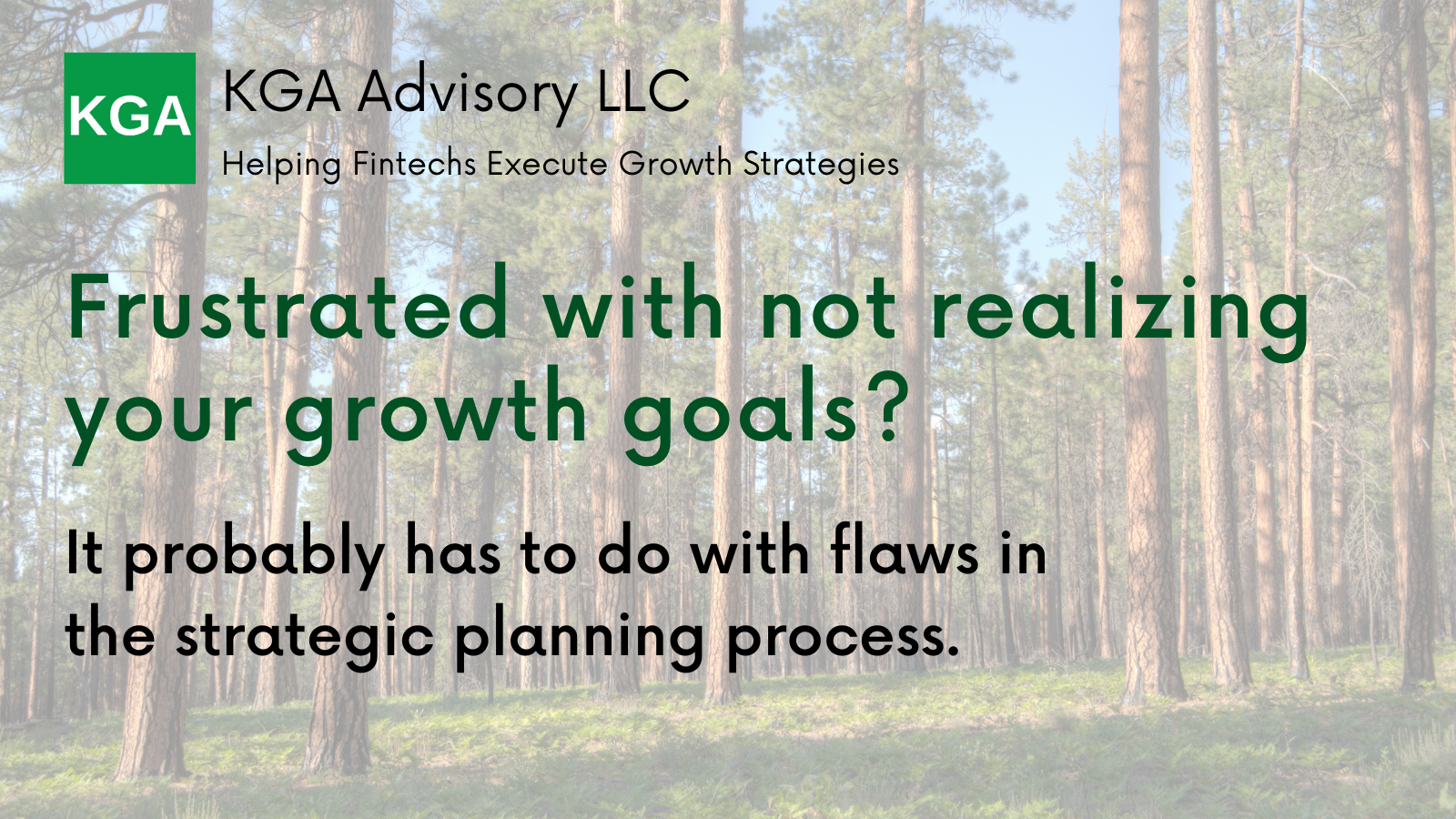 KGA

KGA Advisory LLC

Helping Fintechs Execute Growth Strategies

Frustrated with not realizing your growth goals?

It probably has to do with flaws in the strategic planning process.